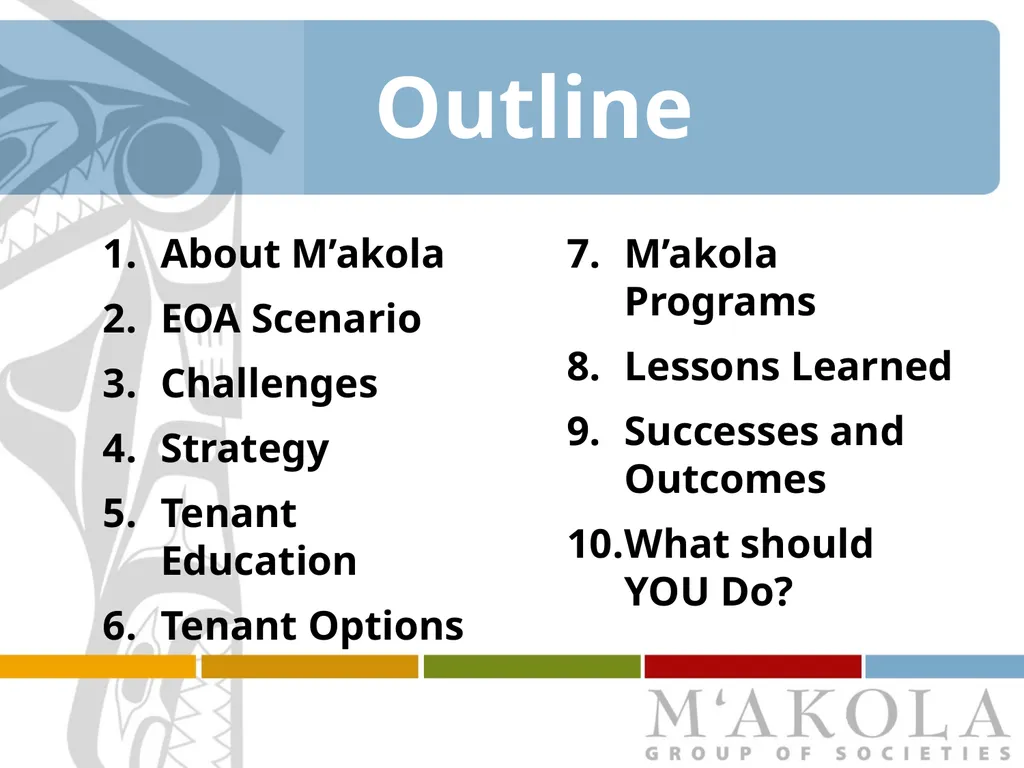 Outline

1. About M’akola
2. EOA Scenario
3. Challenges
4. Strategy
5. Tenant Education
6. Tenant Options

7. M’akola Programs
8. Lessons Learned
9. Successes and Outcomes
10. What should YOU Do?

M‘AKOLA
GROUP OF SOCIETIES